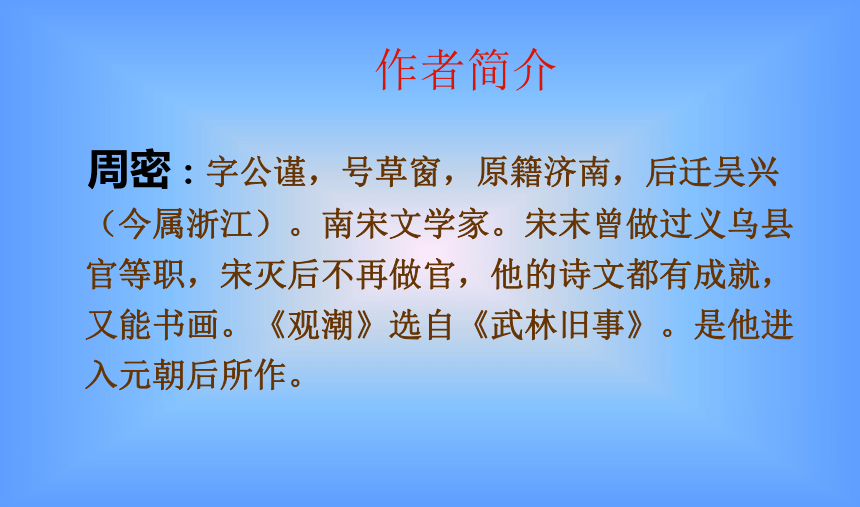 作者简介

周密：字公谨，号草窗，原籍济南，后迁吴兴（今属浙江）。南宋文学家。宋末曾做过义乌县官等职，宋灭后不再做官，他的诗文都有成就，又能书画。《观潮》选自《武林旧事》。是他进入元朝后所作。